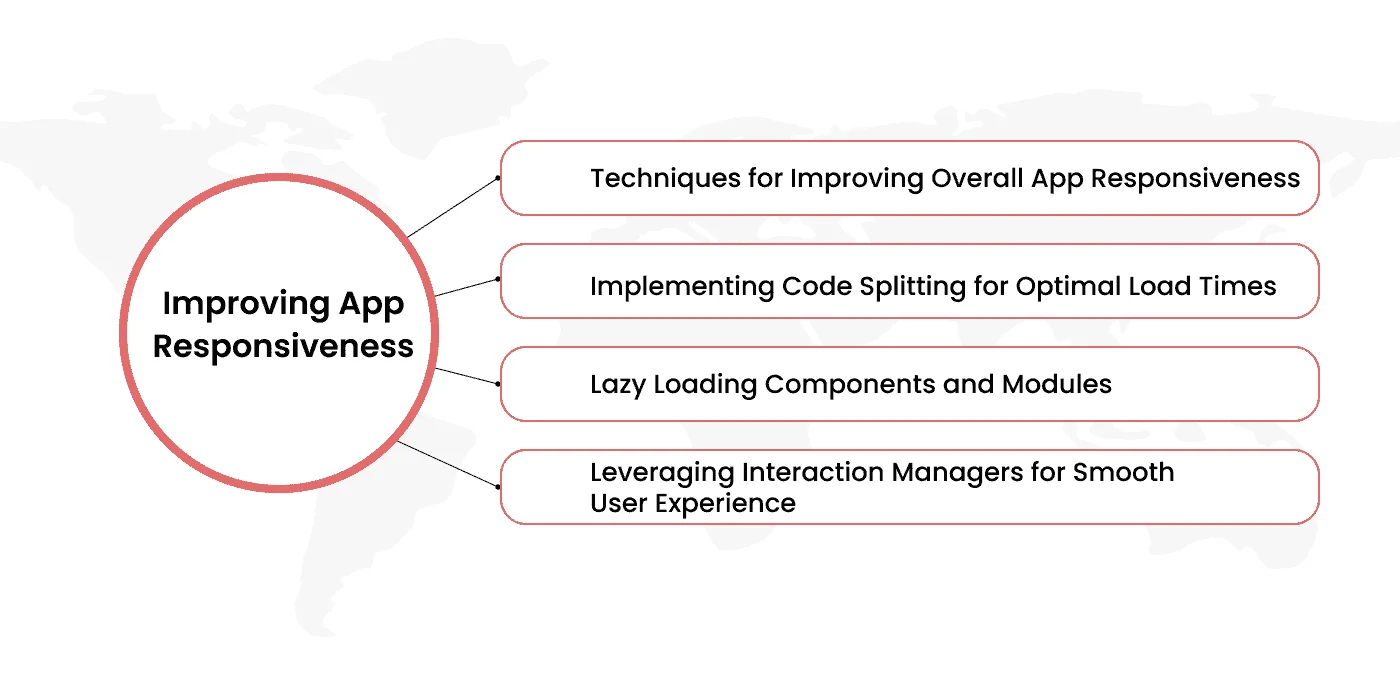 Improving App Responsiveness

Techniques for Improving Overall App Responsiveness

Implementing Code Splitting for Optimal Load Times

Lazy Loading Components and Modules

Leveraging Interaction Managers for Smooth User Experience